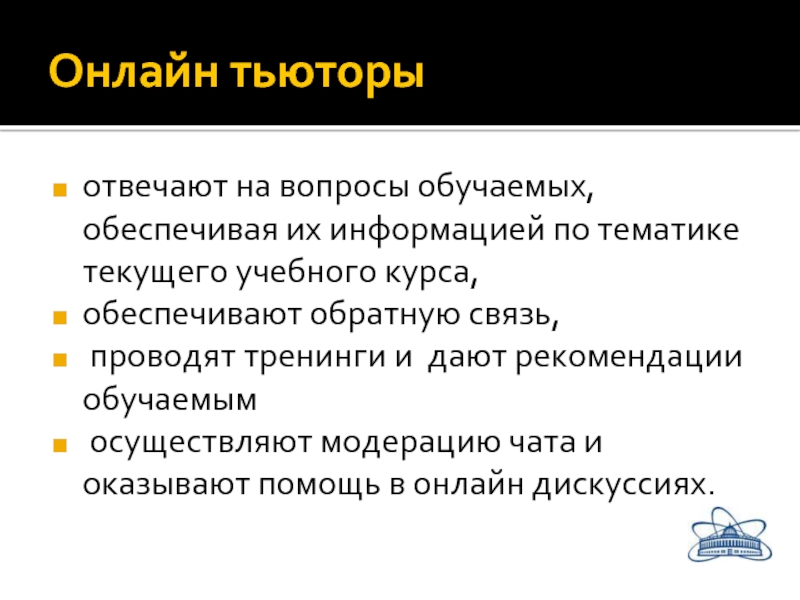 Онлайн тьюторы

отвечают на вопросы обучаемых, обеспечивая их информацией по тематике текущего учебного курса,

обеспечивают обратную связь,

проводят тренинги и дают рекомендации обучаемым

осуществляют модерацию чата и оказывают помощь в онлайн дискуссиях.